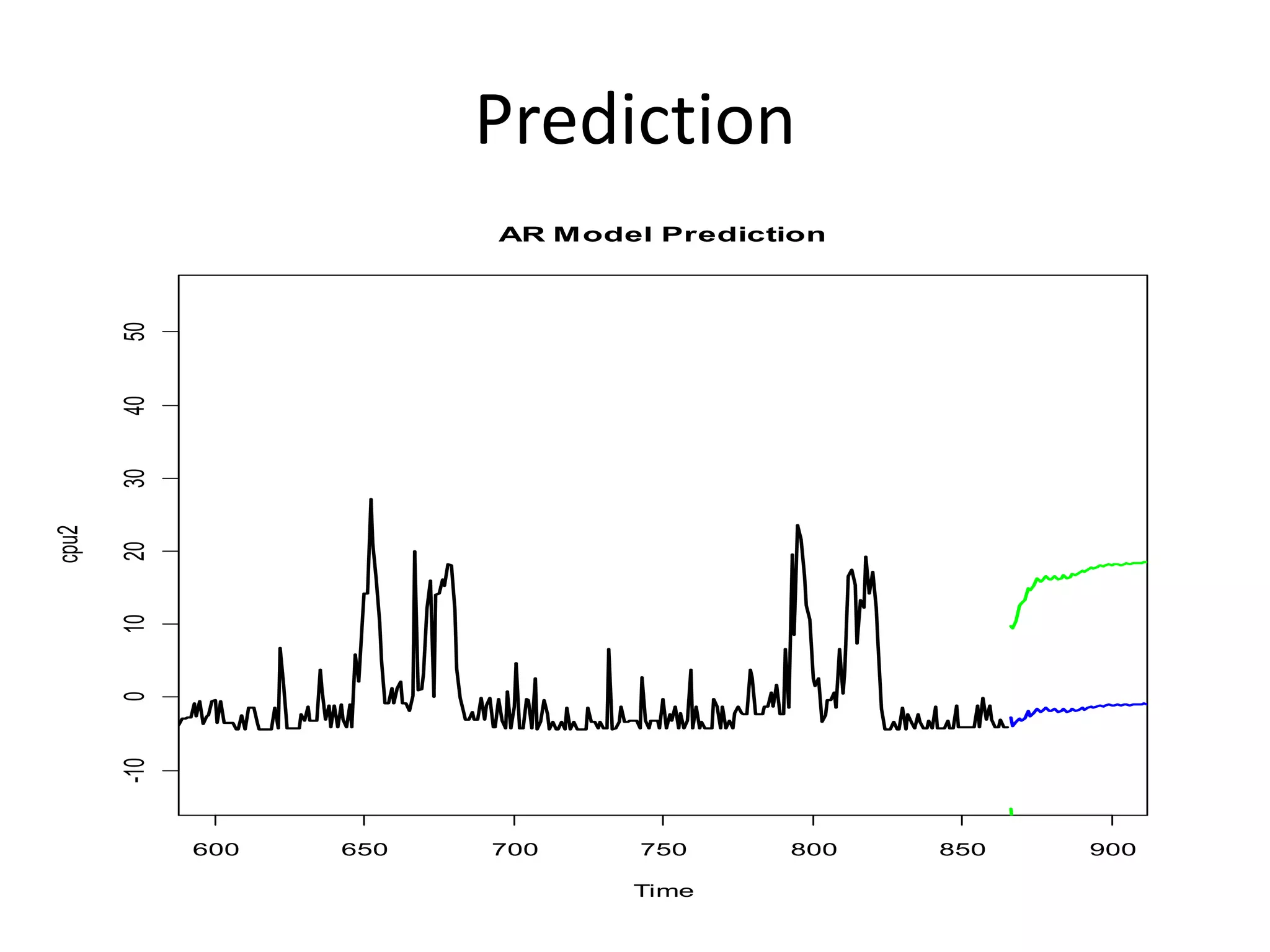 Prediction

AR Model Prediction

cpu2

50
40
30
20
10
0
-10

600
650
700
750
800
850
900

Time